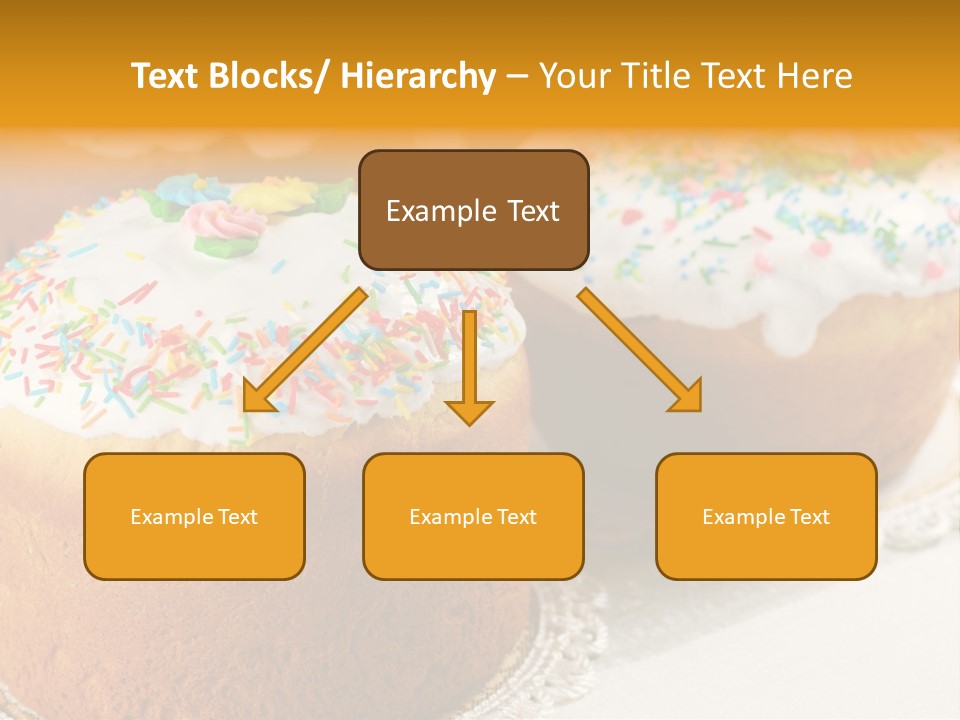 Text Blocks/ Hierarchy – Your Title Text Here

Example Text

Example Text

Example Text

Example Text